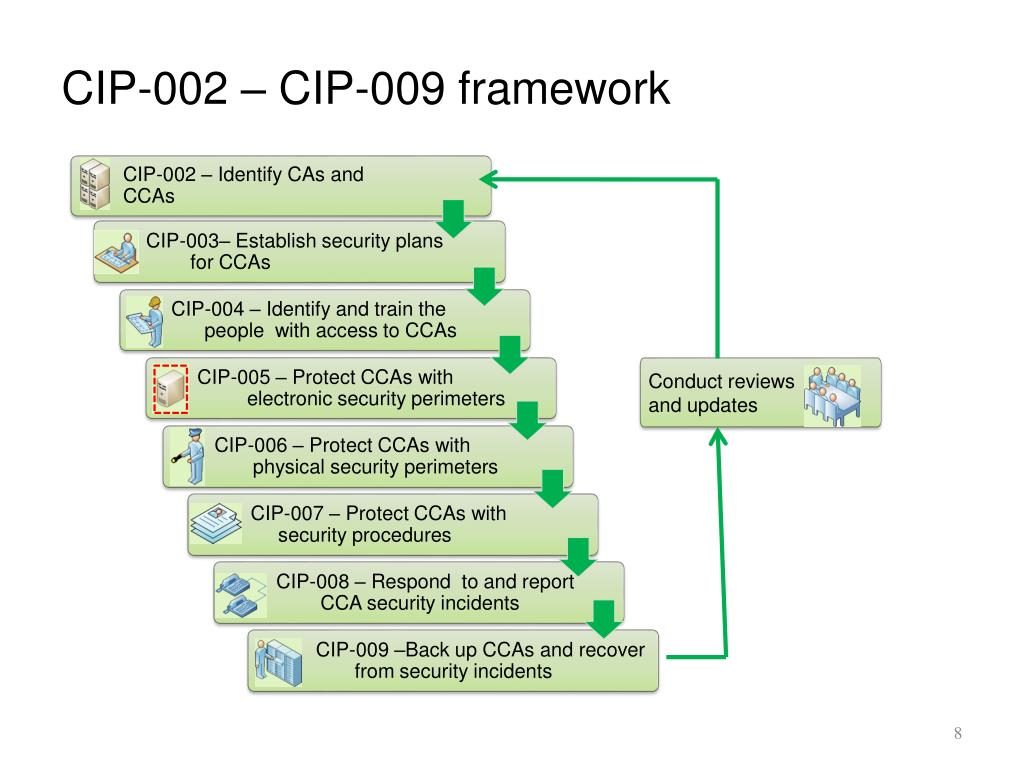 CIP-002 – CIP-009 framework

CIP-002 – Identify CAs and CCAs

CIP-003– Establish security plans for CCAs

CIP-004 – Identify and train the people with access to CCAs

CIP-005 – Protect CCAs with electronic security perimeters

CIP-006 – Protect CCAs with physical security perimeters

CIP-007 – Protect CCAs with security procedures

CIP-008 – Respond to and report CCA security incidents

CIP-009 –Back up CCAs and recover from security incidents

Conduct reviews and updates

8